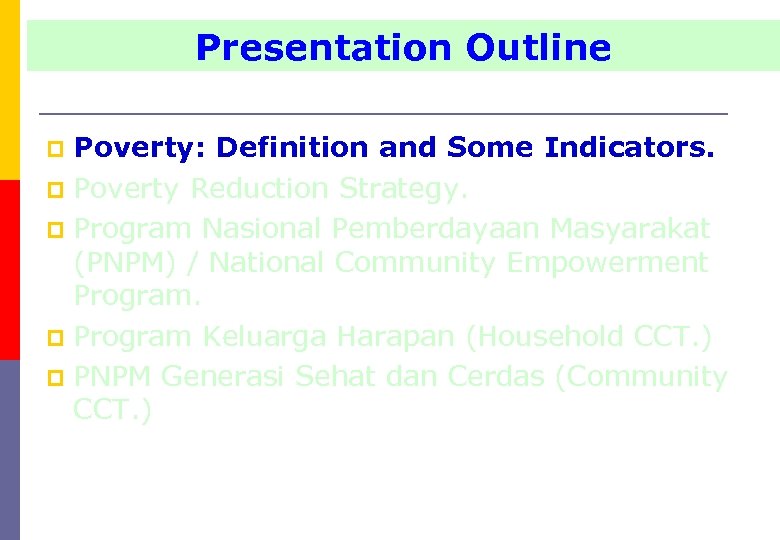 Presentation Outline

Poverty: Definition and Some Indicators.

Poverty Reduction Strategy.

Program Nasional Pemberdayaan Masyarakat (PNPM) / National Community Empowerment Program.

Program Keluarga Harapan (Household CCT.)

PNPM Generasi Sehat dan Cerdas (Community CCT.)